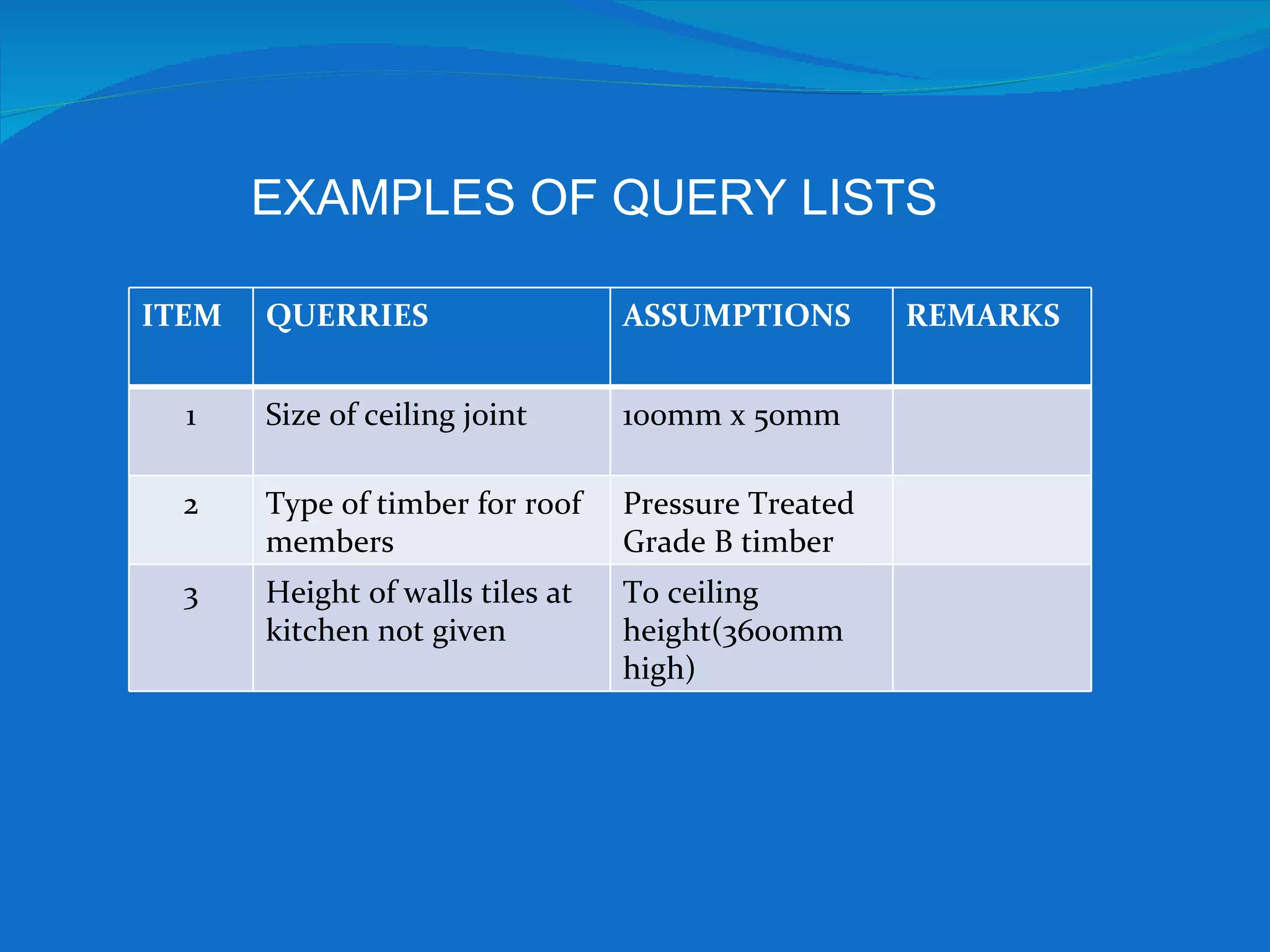 EXAMPLES OF QUERY LISTS

| ITEM | QUERRIES | ASSUMPTIONS | REMARKS |
|---|---|---|---|
| 1 | Size of ceiling joint | 100mm x 50mm | |
| 2 | Type of timber for roof members | Pressure Treated Grade B timber | |
| 3 | Height of walls tiles at kitchen not given | To ceiling height(3600mm high) | |